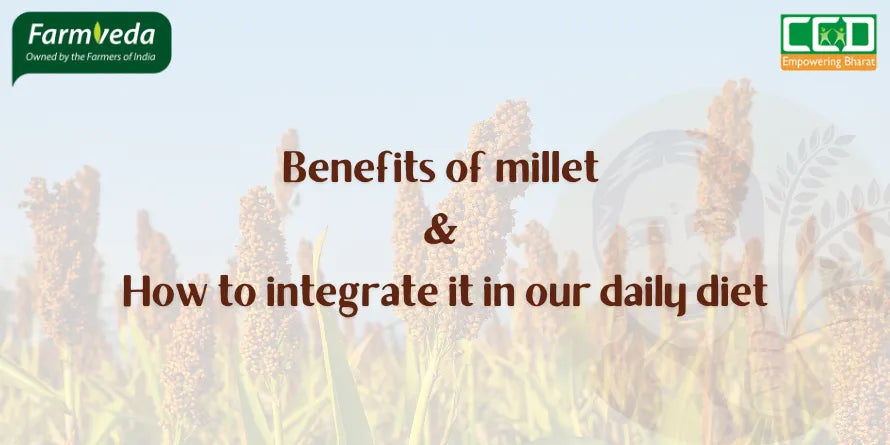 Farmveda
Owned by the Farmers of India

CCD
Empowering Bharat

Benefits of millet
&
How to integrate it in our daily diet